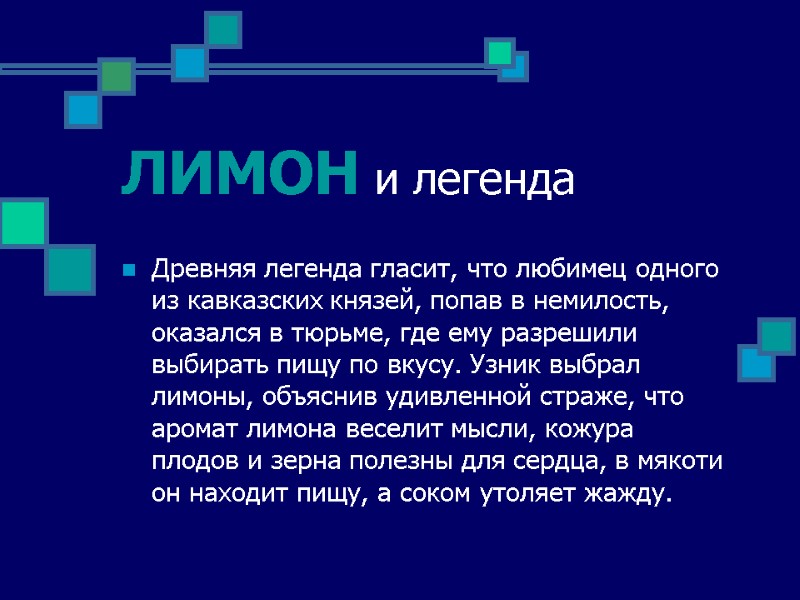 ЛИМОН и легенда

Древняя легенда гласит, что любимец одного из кавказских князей, попав в немилость, оказался в тюрьме, где ему разрешили выбирать пищу по вкусу. Узник выбрал лимоны, объяснив удивленной страже, что аромат лимона веселит мысли, кожура плодов и зерна полезны для сердца, в мякоти он находит пищу, а соком утоляет жажду.